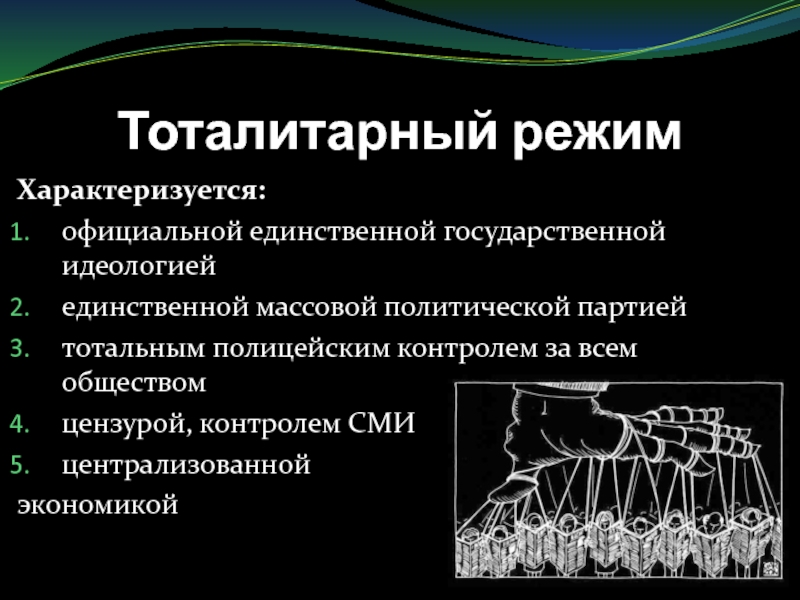 Тоталитарный режим

Характеризуется:

1. официальной единственной государственной идеологией
2. единственной массовой политической партией
3. тотальным полицейским контролем за всем обществом
4. цензурой, контролем СМИ
5. централизованной

экономикой